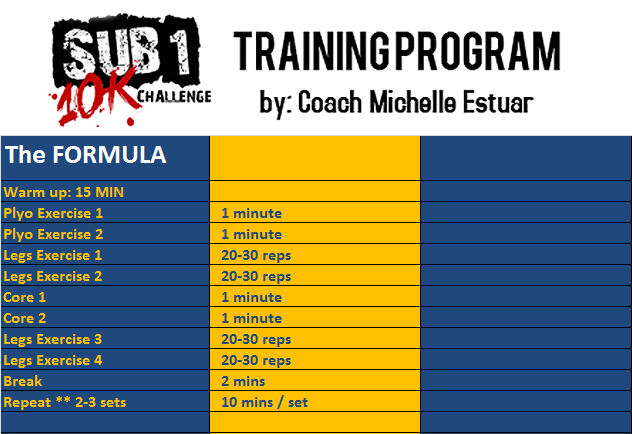 SUB 1 10K CHALLENGE

TRAINING PROGRAM
by: Coach Michelle Estuar

| The FORMULA | | |
|---|---|---|
| Warm up: 15 MIN | | |
| Plyo Exercise 1 | 1 minute | |
| Plyo Exercise 2 | 1 minute | |
| Legs Exercise 1 | 20-30 reps | |
| Legs Exercise 2 | 20-30 reps | |
| Core 1 | 1 minute | |
| Core 2 | 1 minute | |
| Legs Exercise 3 | 20-30 reps | |
| Legs Exercise 4 | 20-30 reps | |
| Break | 2 mins | |
| Repeat ** 2-3 sets | 10 mins / set | |
| | | |